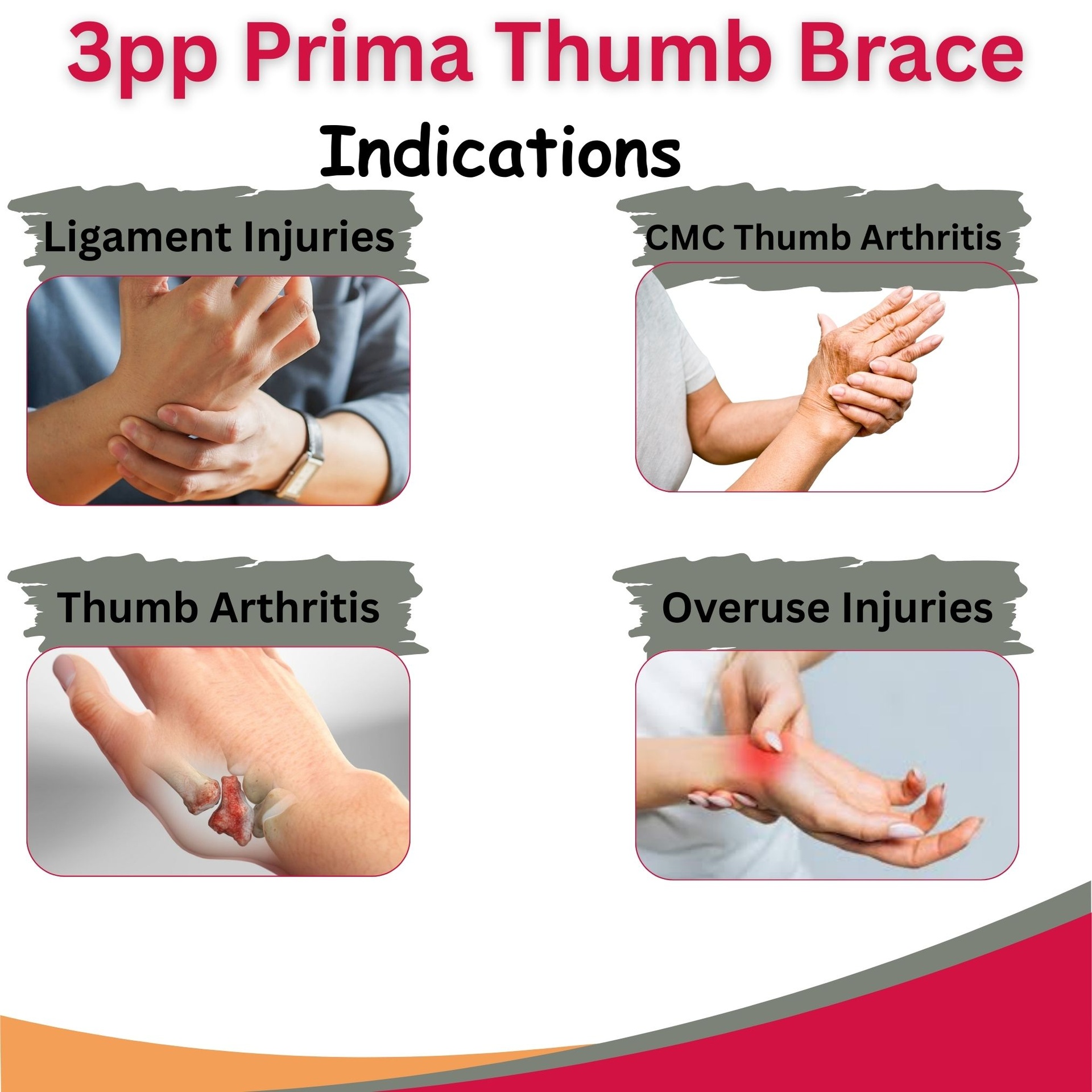 3pp Prima Thumb Brace

Indications

Ligament Injuries

CMC Thumb Arthritis

Thumb Arthritis

Overuse Injuries